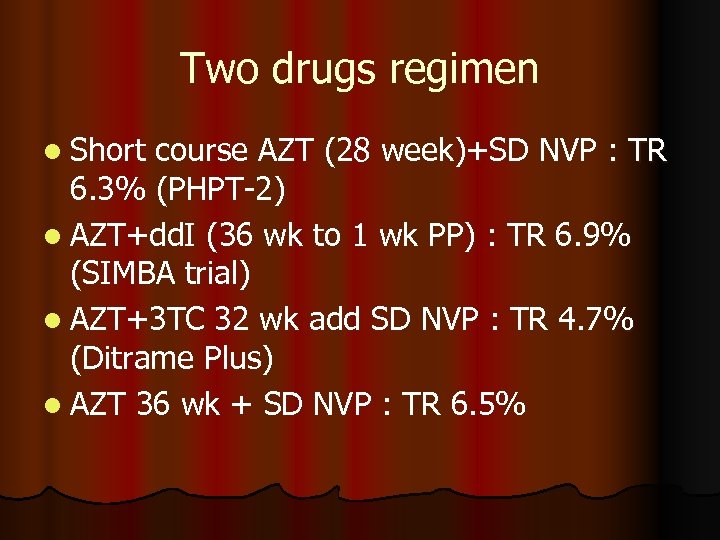 Two drugs regimen

- Short course AZT (28 week)+SD NVP : TR 6.3% (PHPT-2)
- AZT+ddI (36 wk to 1 wk PP) : TR 6.9% (SIMBA trial)
- AZT+3TC 32 wk add SD NVP : TR 4.7% (Ditrame Plus)
- AZT 36 wk + SD NVP : TR 6.5%